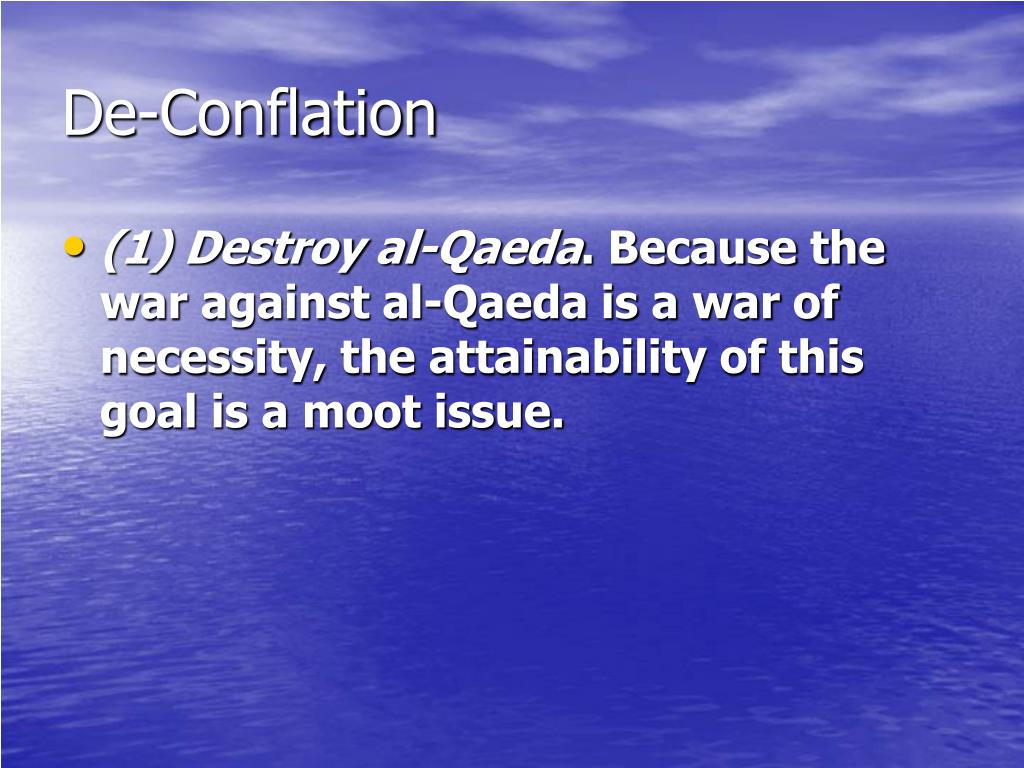 De-Conflation

• (1) Destroy al-Qaeda. Because the war against al-Qaeda is a war of necessity, the attainability of this goal is a moot issue.